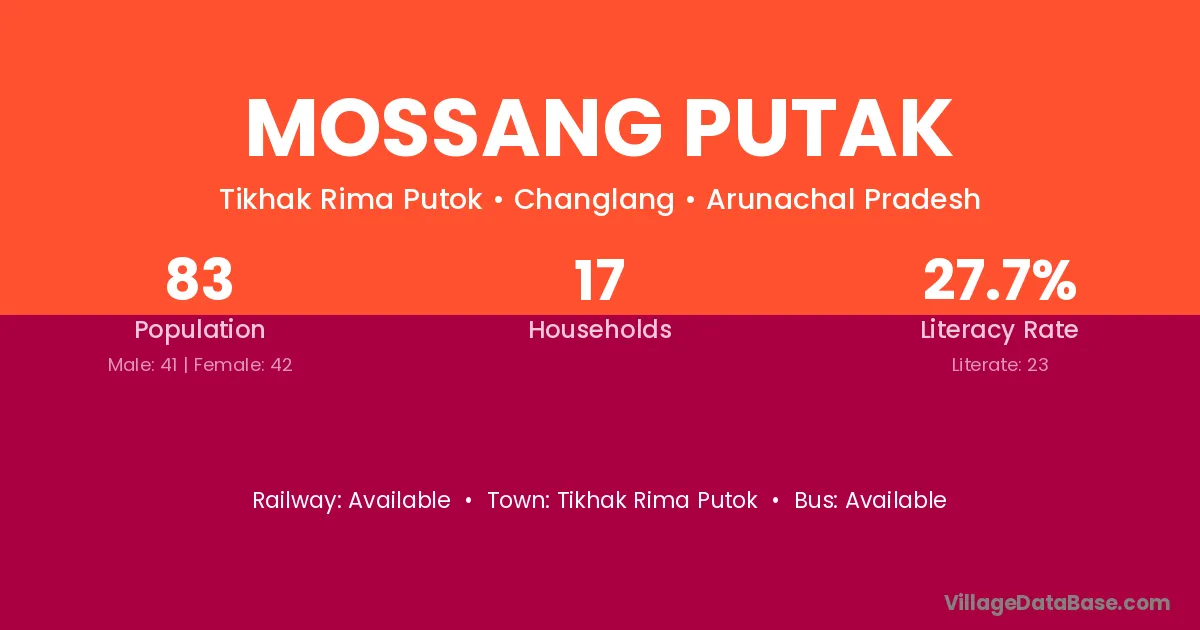 MOSSANG PUTAK

Tikhak Rima Putok • Changlang • Arunachal Pradesh

83
Population
Male: 41 | Female: 42

17
Households

27.7%
Literacy Rate
Literate: 23

Railway: Available • Town: Tikhak Rima Putok • Bus: Available

VillageDataBase.com